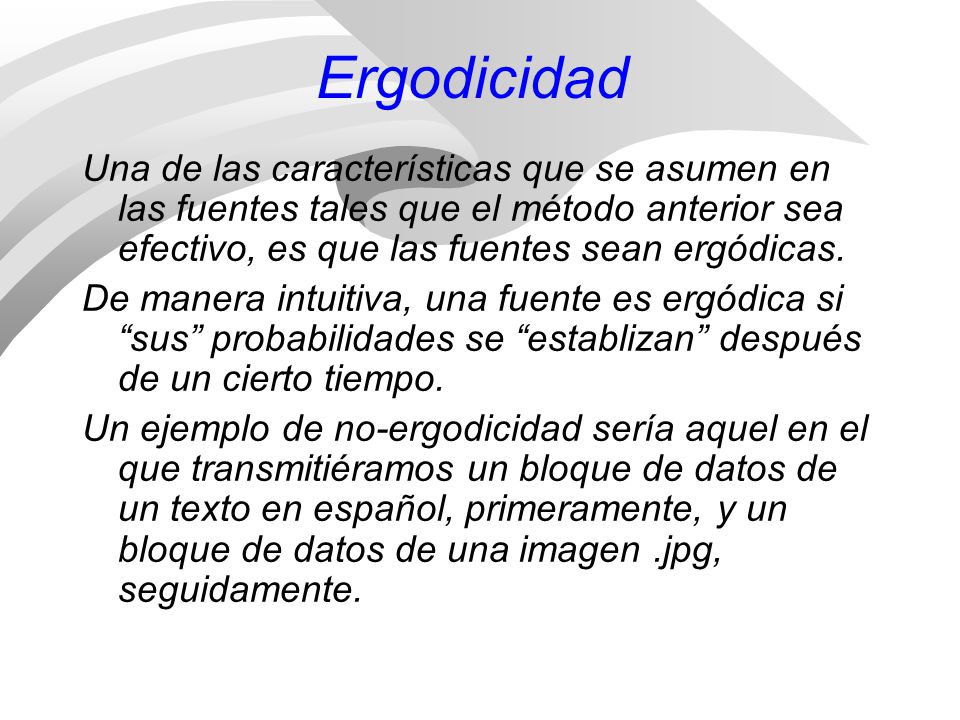 Ergodicidad

Una de las características que se asumen en las fuentes tales que el método anterior sea efectivo, es que las fuentes sean ergódicas.

De manera intuitiva, una fuente es ergódica si “sus” probabilidades se “establizan” después de un cierto tiempo.

Un ejemplo de no-ergodicidad sería aquel en el que transmitiéramos un bloque de datos de un texto en español, primeramente, y un bloque de datos de una imagen .jpg, seguidamente.